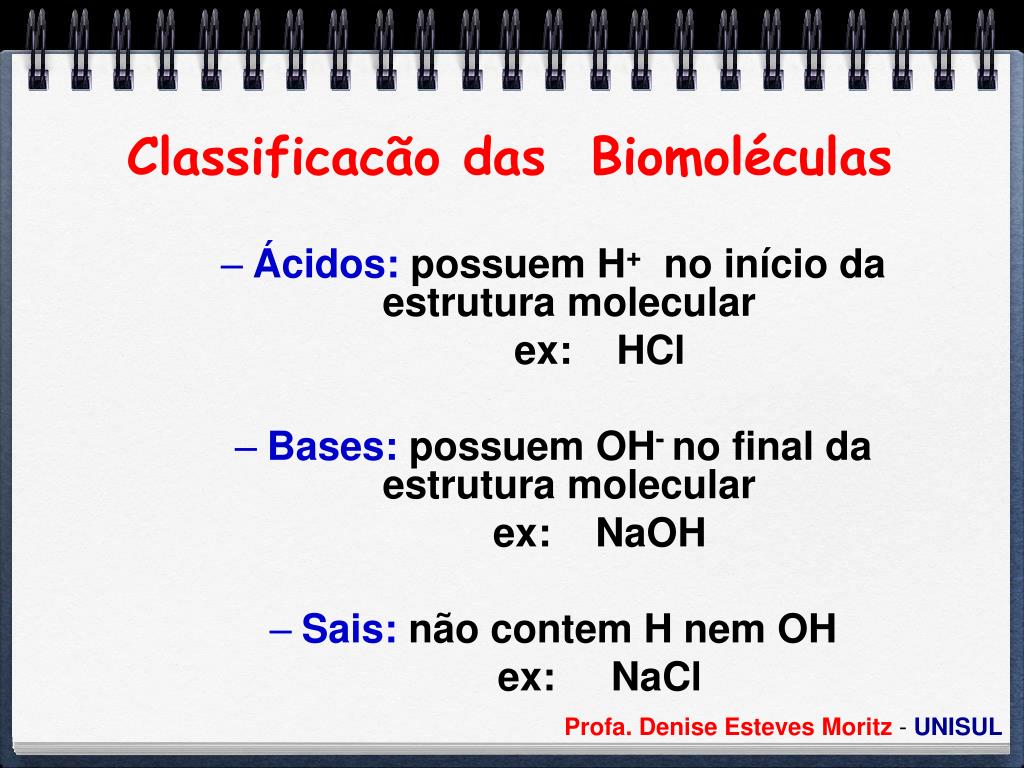 Classificacão das Biomoléculas

– Ácidos: possuem $H^+$ no início da estrutura molecular
ex: HCl

– Bases: possuem $OH^-$ no final da estrutura molecular
ex: NaOH

– Sais: não contem H nem OH
ex: NaCl

Profa. Denise Esteves Moritz - UNISUL